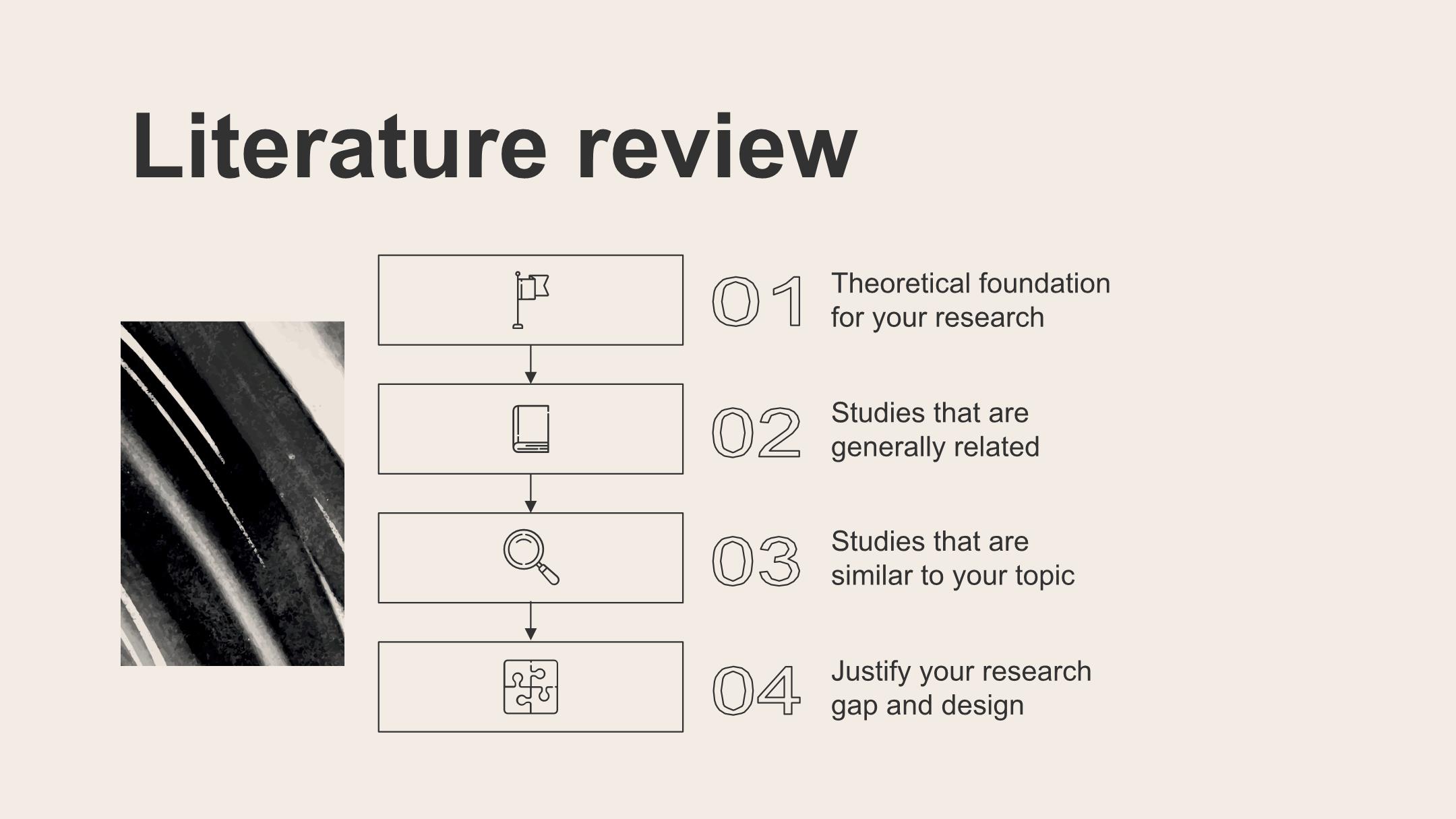 Literature review

01 Theoretical foundation for your research

02 Studies that are generally related

03 Studies that are similar to your topic

04 Justify your research gap and design